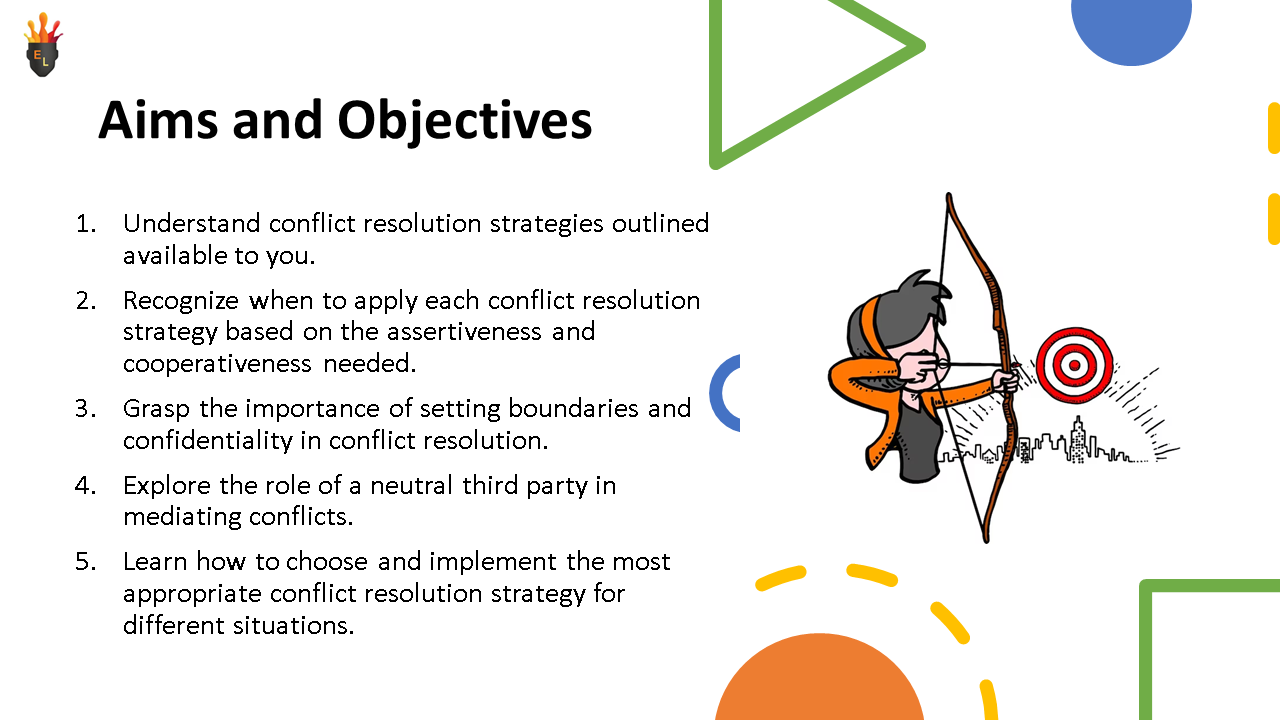 E
L

Aims and Objectives

1. Understand conflict resolution strategies outlined available to you.

2. Recognize when to apply each conflict resolution strategy based on the assertiveness and cooperativeness needed.

3. Grasp the importance of setting boundaries and confidentiality in conflict resolution.

4. Explore the role of a neutral third party in mediating conflicts.

5. Learn how to choose and implement the most appropriate conflict resolution strategy for different situations.